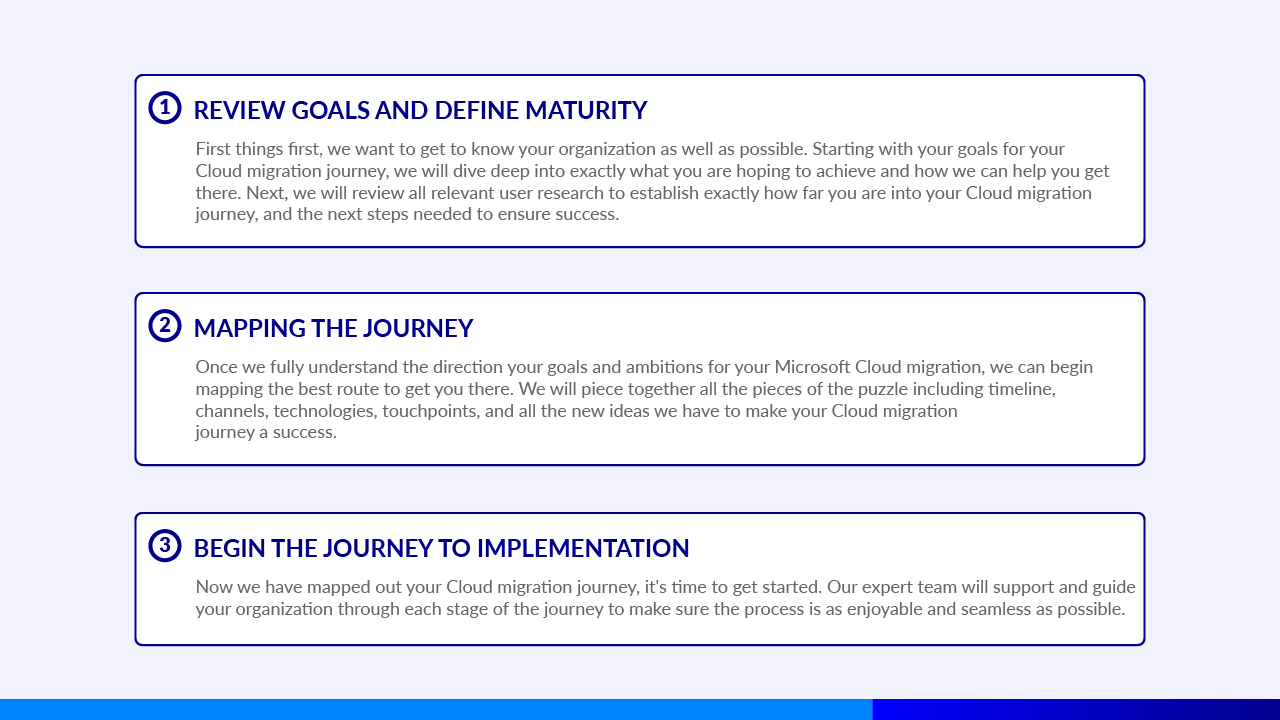 1 REVIEW GOALS AND DEFINE MATURITY

First things first, we want to get to know your organization as well as possible. Starting with your goals for your Cloud migration journey, we will dive deep into exactly what you are hoping to achieve and how we can help you get there. Next, we will review all relevant user research to establish exactly how far you are into your Cloud migration journey, and the next steps needed to ensure success.

2 MAPPING THE JOURNEY

Once we fully understand the direction your goals and ambitions for your Microsoft Cloud migration, we can begin mapping the best route to get you there. We will piece together all the pieces of the puzzle including timeline, channels, technologies, touchpoints, and all the new ideas we have to make your Cloud migration journey a success.

3 BEGIN THE JOURNEY TO IMPLEMENTATION

Now we have mapped out your Cloud migration journey, it's time to get started. Our expert team will support and guide your organization through each stage of the journey to make sure the process is as enjoyable and seamless as possible.